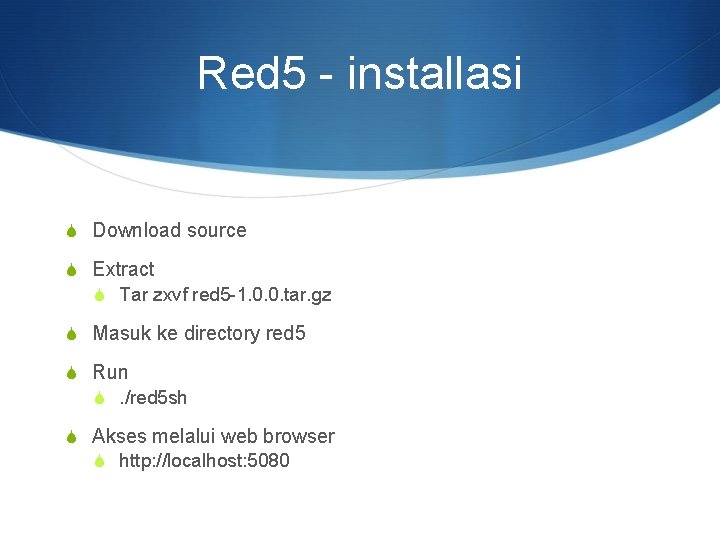 Red5 - installasi

Download source

Extract

Tar zxvf red5-1.0.0.tar.gz

Masuk ke directory red5

Run

./red5sh

Akses melalui web browser

http://localhost:5080